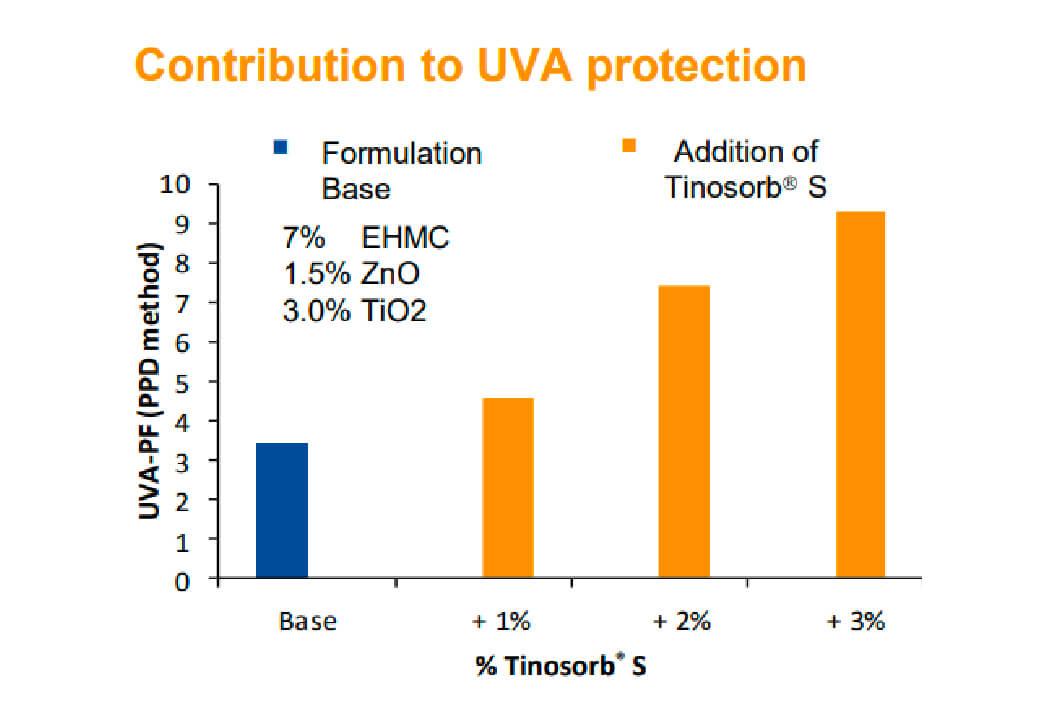 Contribution to UVA protection

Formulation Base

Addition of Tinosorb® S

7% EHMC
1.5% ZnO
3.0% TiO2

UVA-PF (PPD method)

10
9
8
7
6
5
4
3
2
1
0

Base
+ 1%
+ 2%
+ 3%

% Tinosorb® S